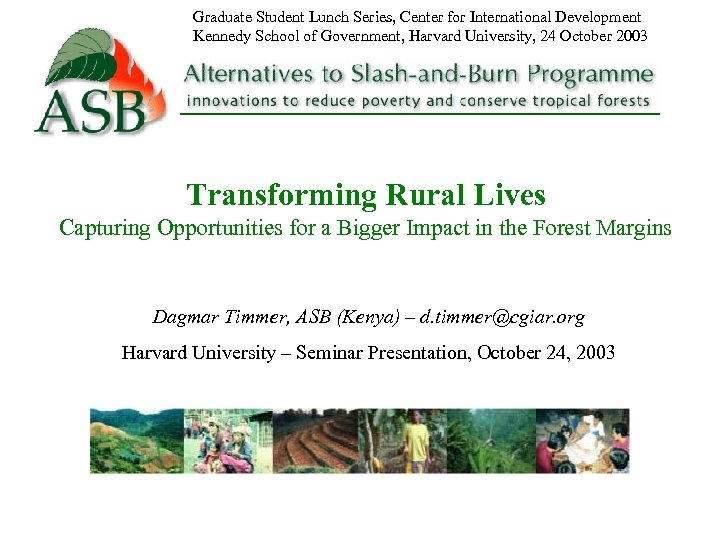 Graduate Student Lunch Series, Center for International Development
Kennedy School of Government, Harvard University, 24 October 2003

ASB

Alternatives to Slash-and-Burn Programme
innovations to reduce poverty and conserve tropical forests

Transforming Rural Lives
Capturing Opportunities for a Bigger Impact in the Forest Margins

Dagmar Timmer, ASB (Kenya) – d.timmer@cgiar.org

Harvard University – Seminar Presentation, October 24, 2003